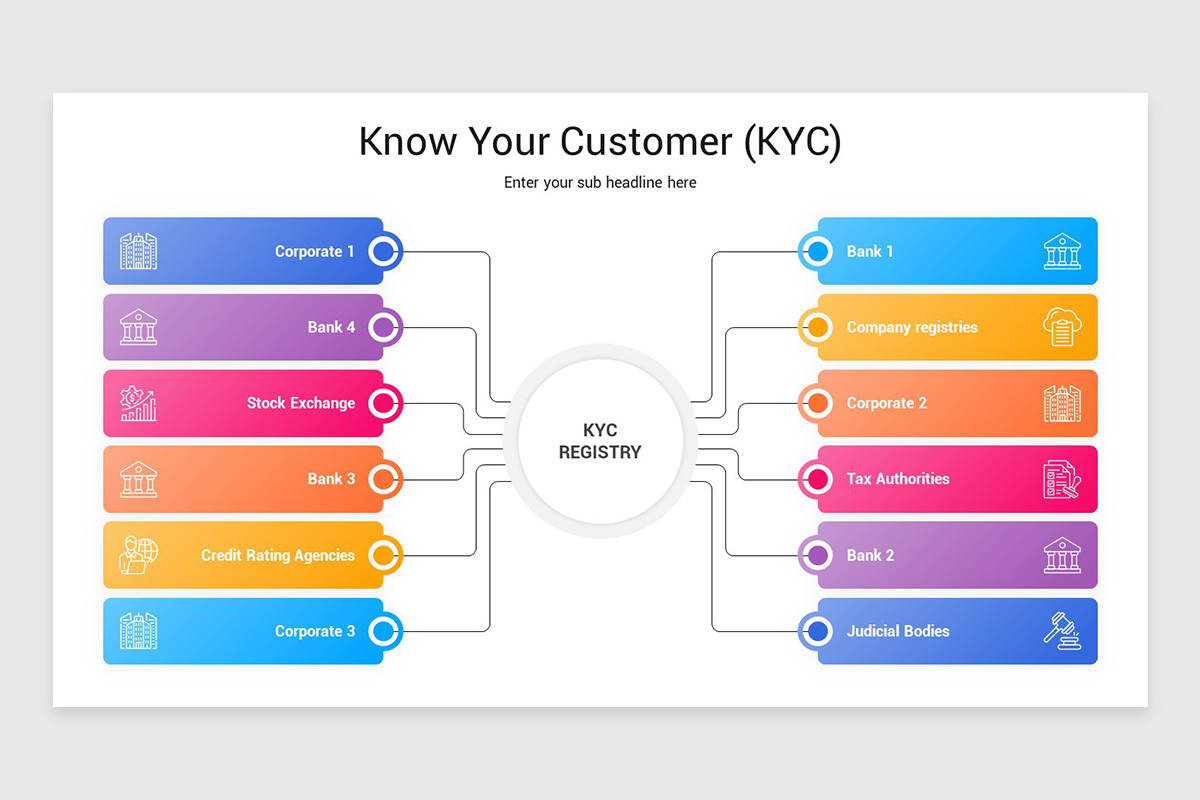 Know Your Customer (KYC)

Enter your sub headline here

Corporate 1

Bank 4

Stock Exchange

Bank 3

Credit Rating Agencies

Corporate 3

KYC REGISTRY

Bank 1

Company registries

Corporate 2

Tax Authorities

Bank 2

Judicial Bodies